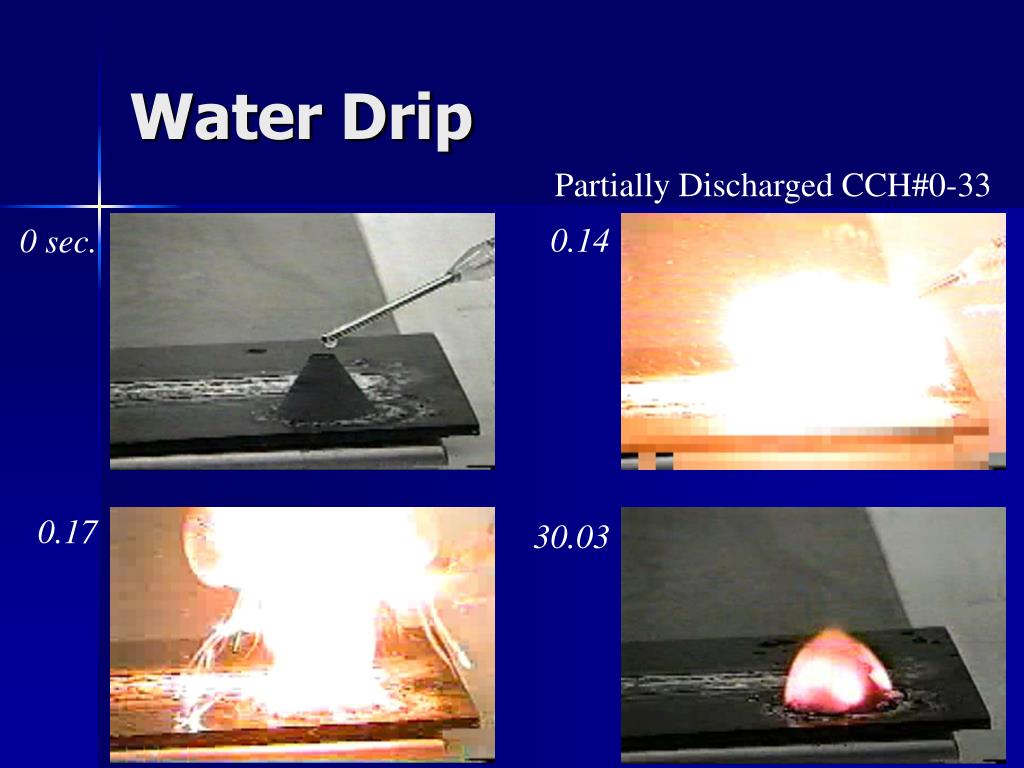 Water Drip

Partially Discharged CCH#0-33

0 sec.

0.14

0.17

30.03